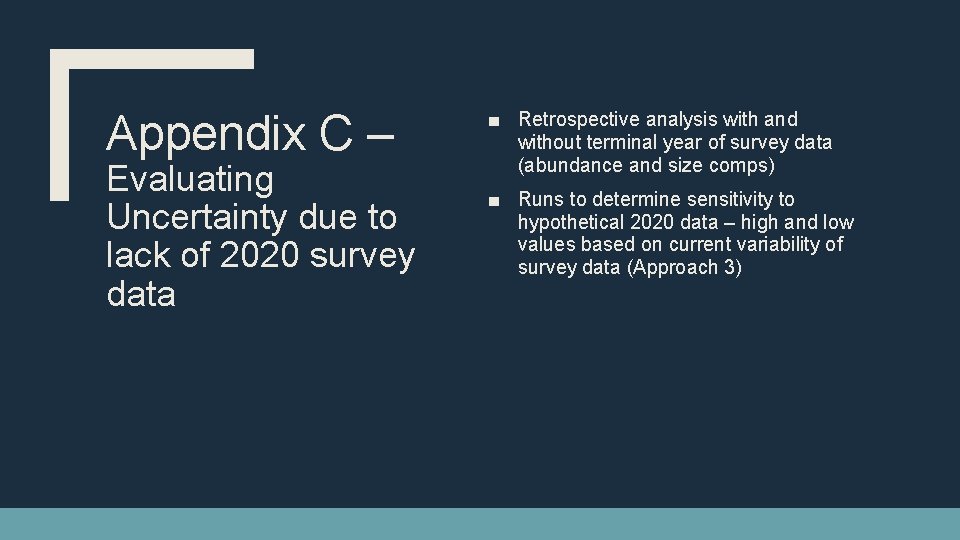 Appendix C – Evaluating Uncertainty due to lack of 2020 survey data

■ Retrospective analysis with and without terminal year of survey data (abundance and size comps)

■ Runs to determine sensitivity to hypothetical 2020 data – high and low values based on current variability of survey data (Approach 3)